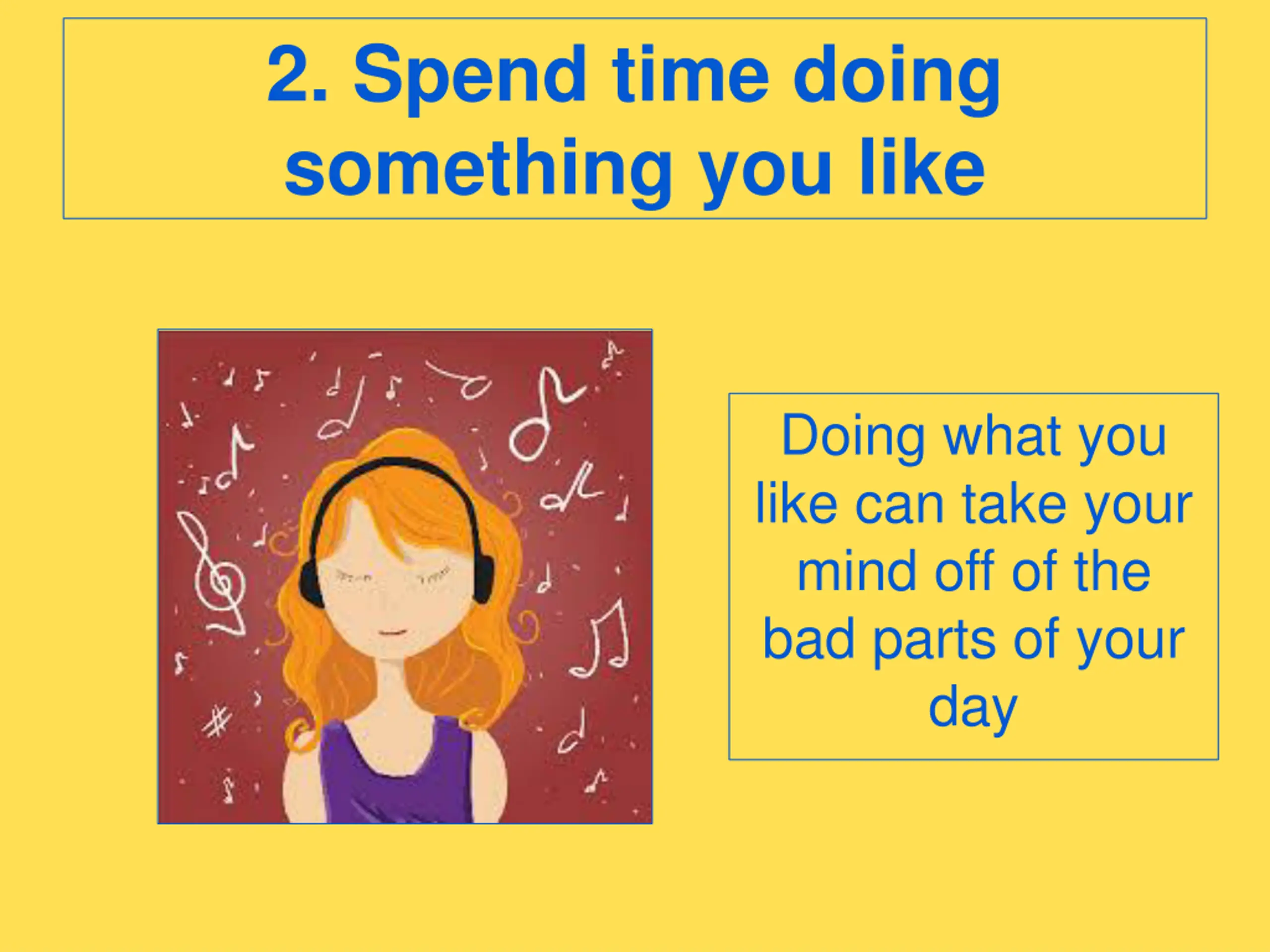 2. Spend time doing something you like

Doing what you like can take your mind off of the bad parts of your day